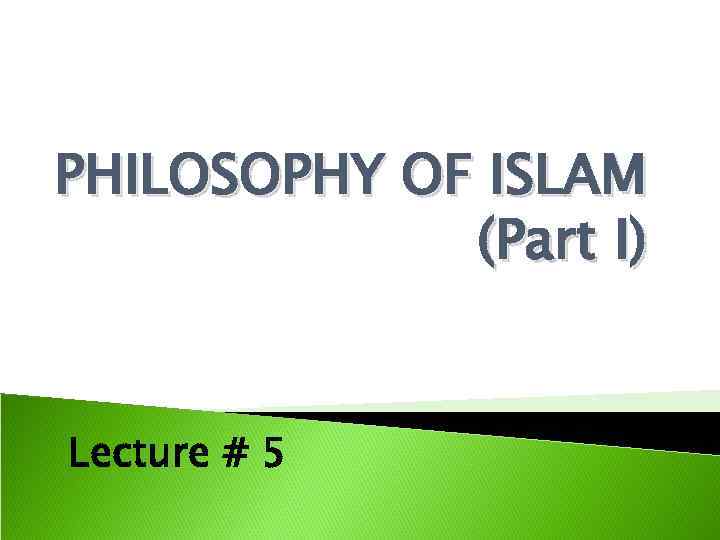 PHILOSOPHY OF ISLAM
(Part I)

Lecture # 5